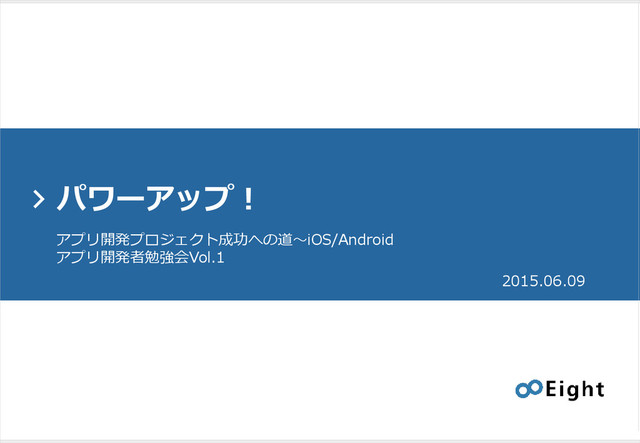 › パワーアップ！

アプリ開発プロジェクト成功への道～iOS/Android
アプリ開発者勉強会Vol.1

2015.06.09

Eight